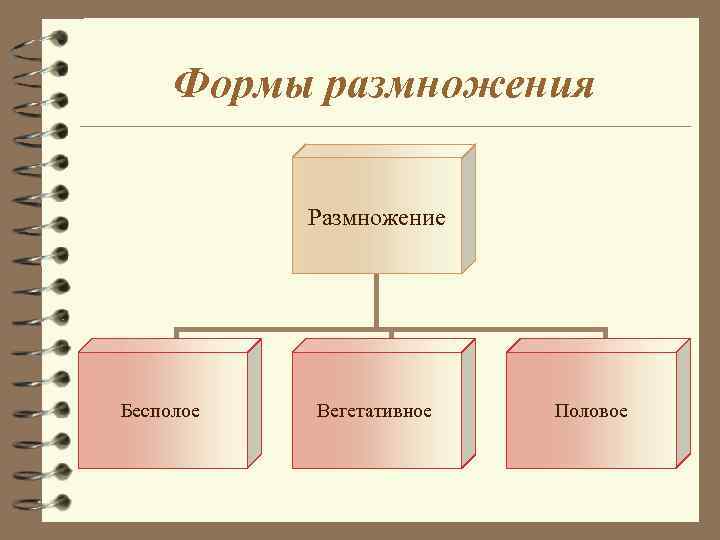 Формы размножения

Размножение

Бесполое

Вегетативное

Половое